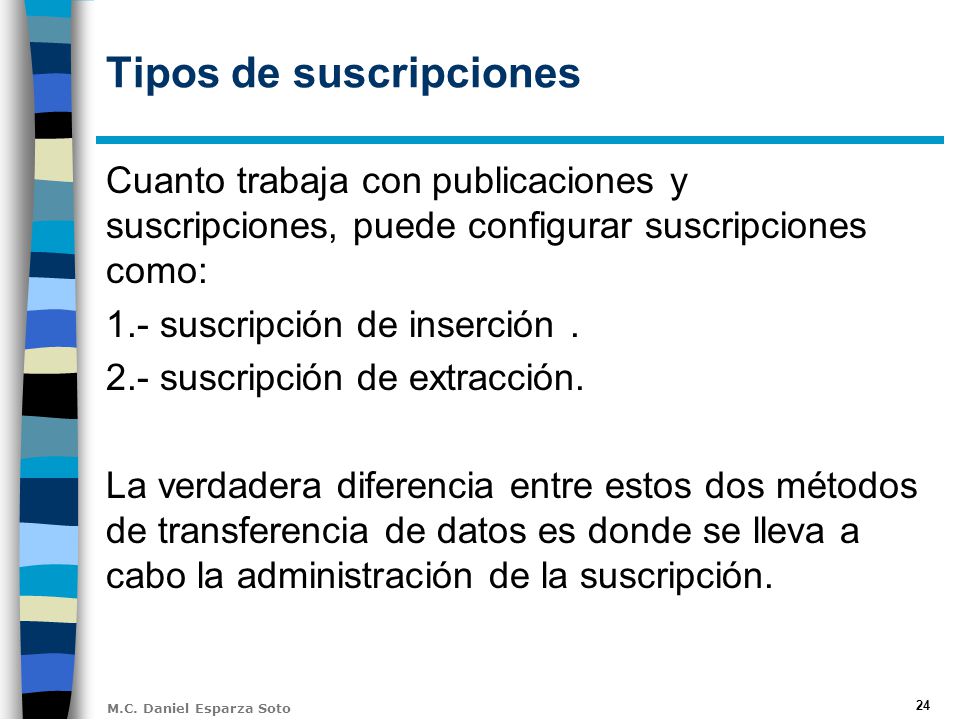 Tipos de suscripciones

Cuanto trabaja con publicaciones y suscripciones, puede configurar suscripciones como:

1.- suscripción de inserción .

2.- suscripción de extracción.

La verdadera diferencia entre estos dos métodos de transferencia de datos es donde se lleva a cabo la administración de la suscripción.

M.C. Daniel Esparza Soto

24